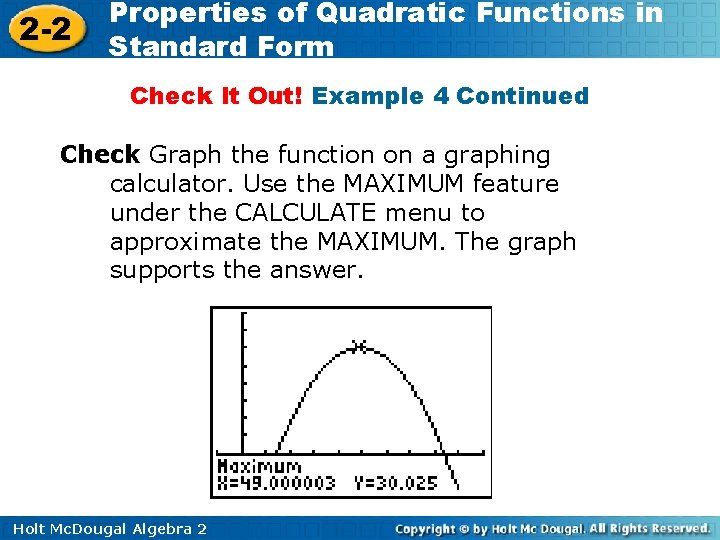 2-2 Properties of Quadratic Functions in Standard Form

Check It Out! Example 4 Continued

Check Graph the function on a graphing calculator. Use the MAXIMUM feature under the CALCULATE menu to approximate the MAXIMUM. The graph supports the answer.

Maximum
X=49.000003 Y=30.025

Holt McDougal Algebra 2

Copyright © by Holt Mc Dougal. All Rights Reserved.